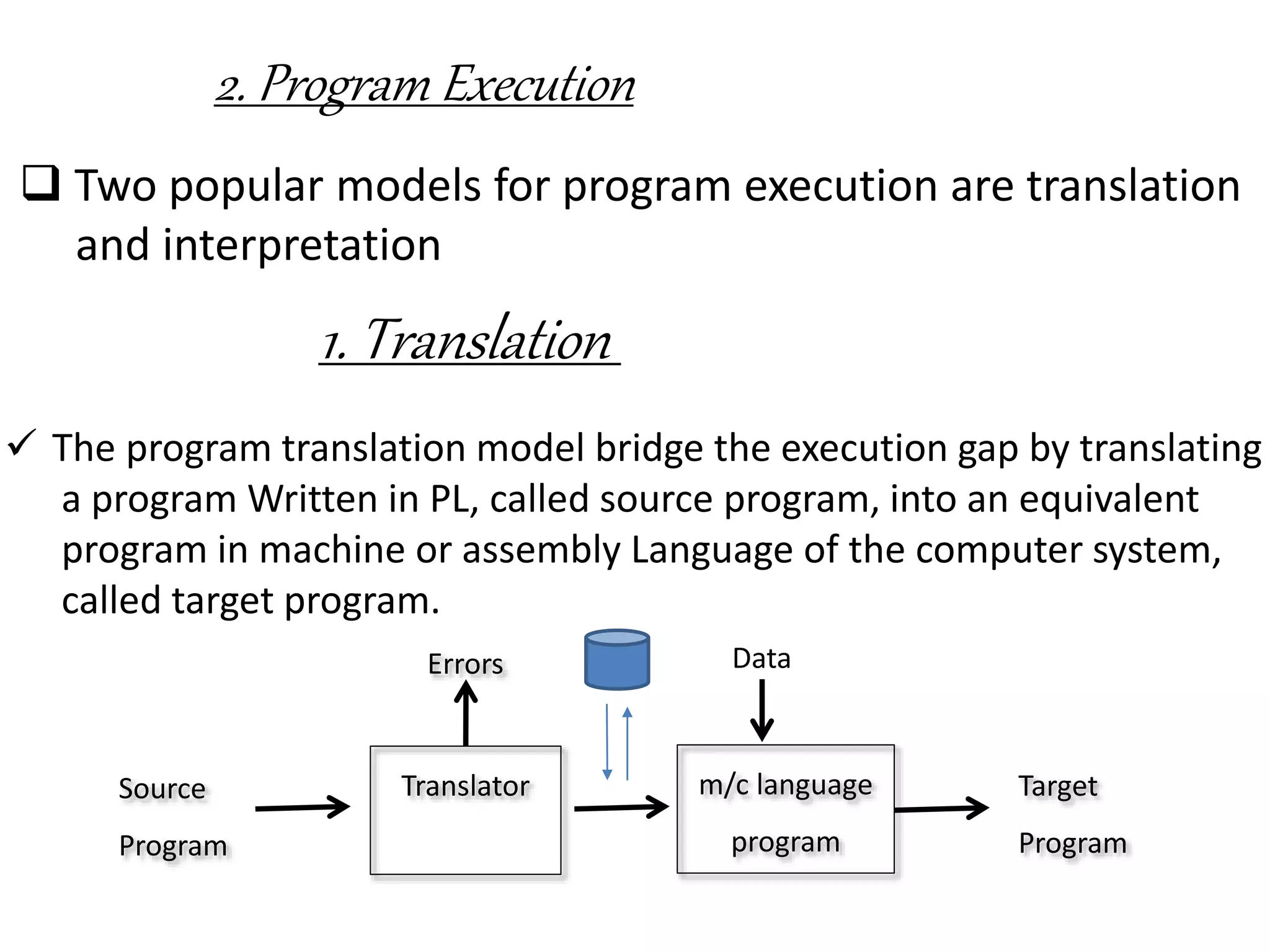 2. Program Execution

❑ Two popular models for program execution are translation and interpretation

1. Translation

✓ The program translation model bridge the execution gap by translating a program Written in PL, called source program, into an equivalent program in machine or assembly Language of the computer system, called target program.

Errors

Data

Source Program

Translator

m/c language program

Target Program